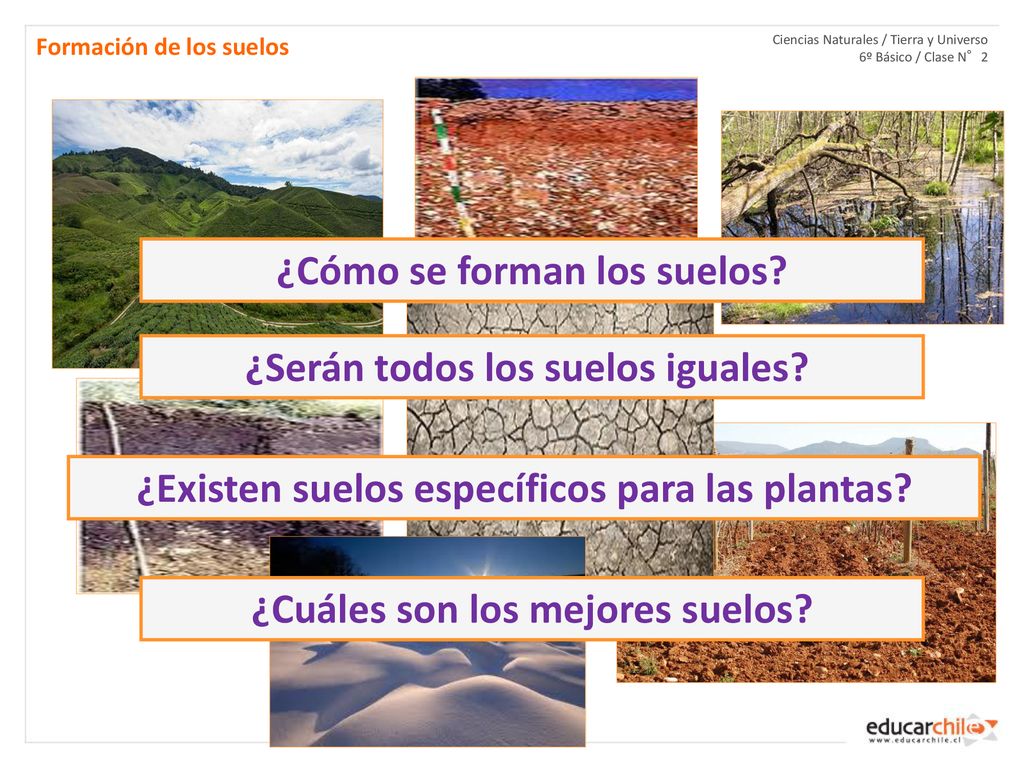 Formación de los suelos

Ciencias Naturales / Tierra y Universo
6º Básico / Clase N° 2

¿Cómo se forman los suelos?

¿Serán todos los suelos iguales?

¿Existen suelos específicos para las plantas?

¿Cuáles son los mejores suelos?

educarchile
www.educarchile.cl